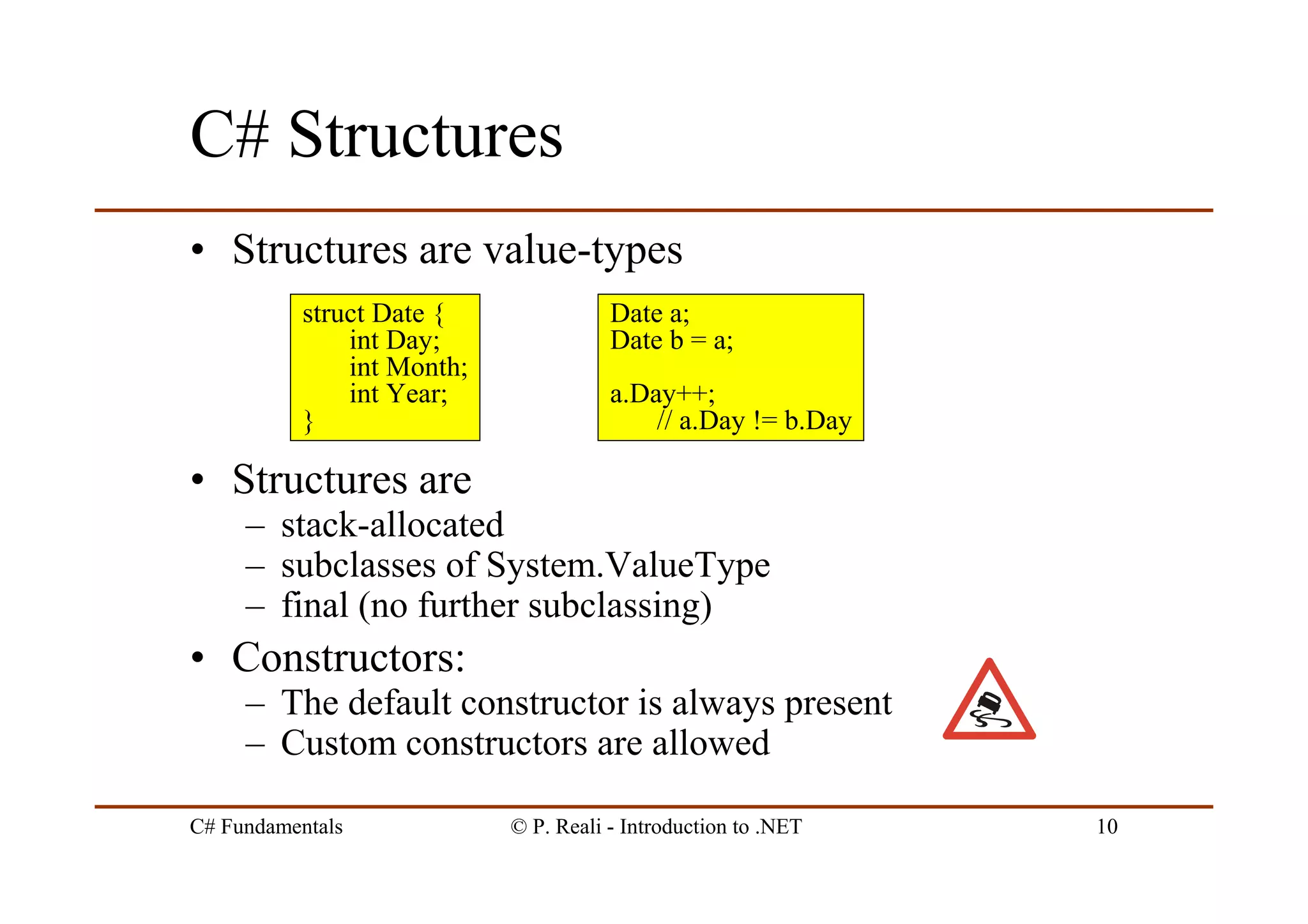 C# Structures

• Structures are value-types

struct Date {
int Day;
int Month;
int Year;
}

Date a;
Date b = a;

a.Day++;
// a.Day != b.Day

• Structures are
– stack-allocated
– subclasses of System.ValueType
– final (no further subclassing)

• Constructors:
– The default constructor is always present
– Custom constructors are allowed

C# Fundamentals © P. Reali - Introduction to .NET 10